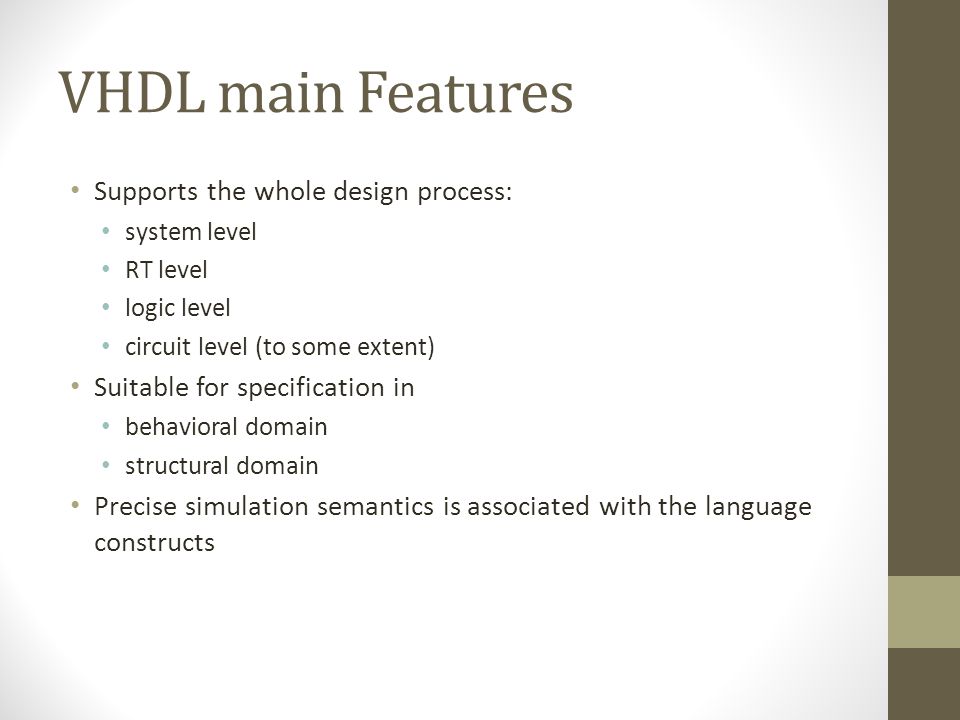 VHDL main Features

• Supports the whole design process:
  • system level
  • RT level
  • logic level
  • circuit level (to some extent)
• Suitable for specification in
  • behavioral domain
  • structural domain
• Precise simulation semantics is associated with the language constructs